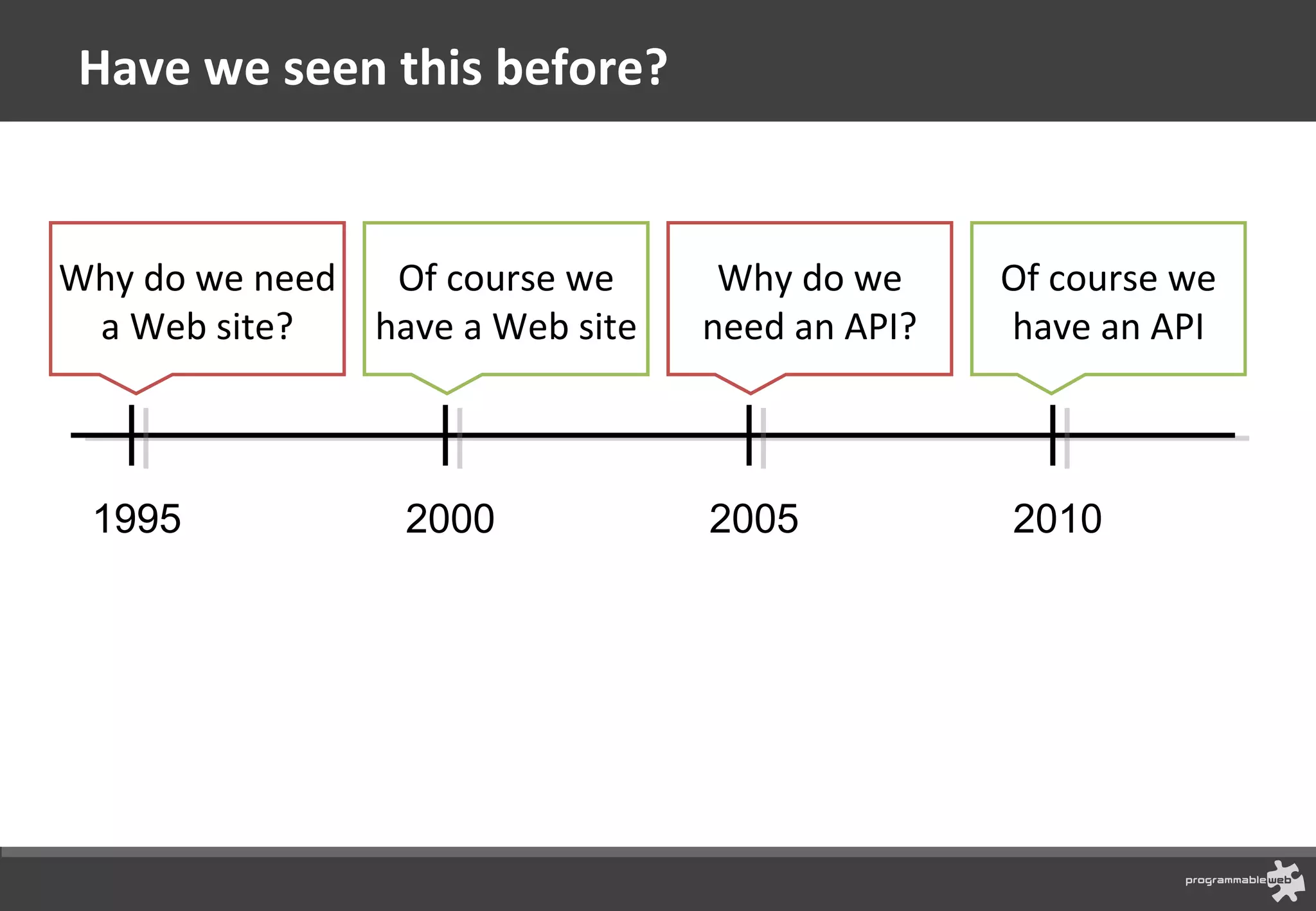 Have we seen this before?

Why do we need a Web site?

Of course we have a Web site

Why do we need an API?

Of course we have an API

1995

2000

2005

2010

programmableweb